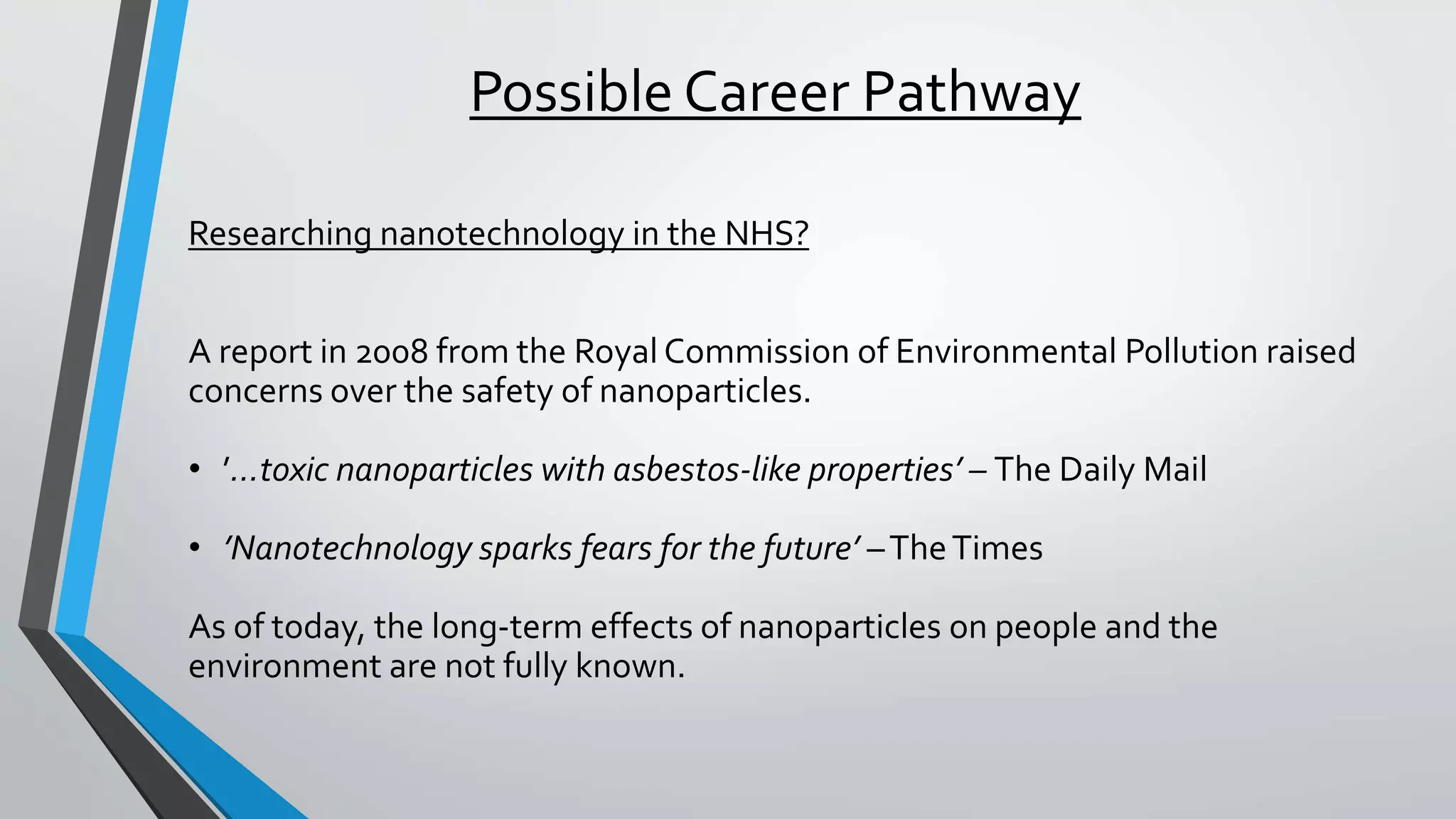 Possible Career Pathway

Researching nanotechnology in the NHS?

A report in 2008 from the Royal Commission of Environmental Pollution raised concerns over the safety of nanoparticles.

• '…toxic nanoparticles with asbestos-like properties' – The Daily Mail

• 'Nanotechnology sparks fears for the future' – The Times

As of today, the long-term effects of nanoparticles on people and the environment are not fully known.